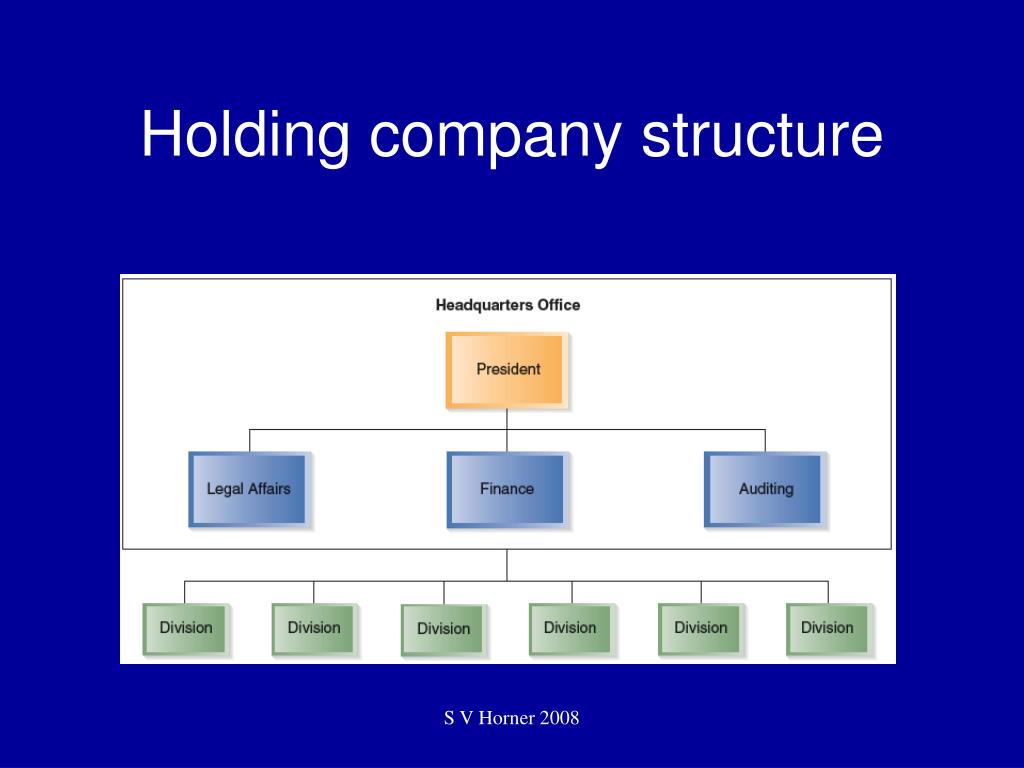 Holding company structure

Headquarters Office

President

Legal Affairs

Finance

Auditing

Division

Division

Division

Division

Division

Division

S V Horner 2008